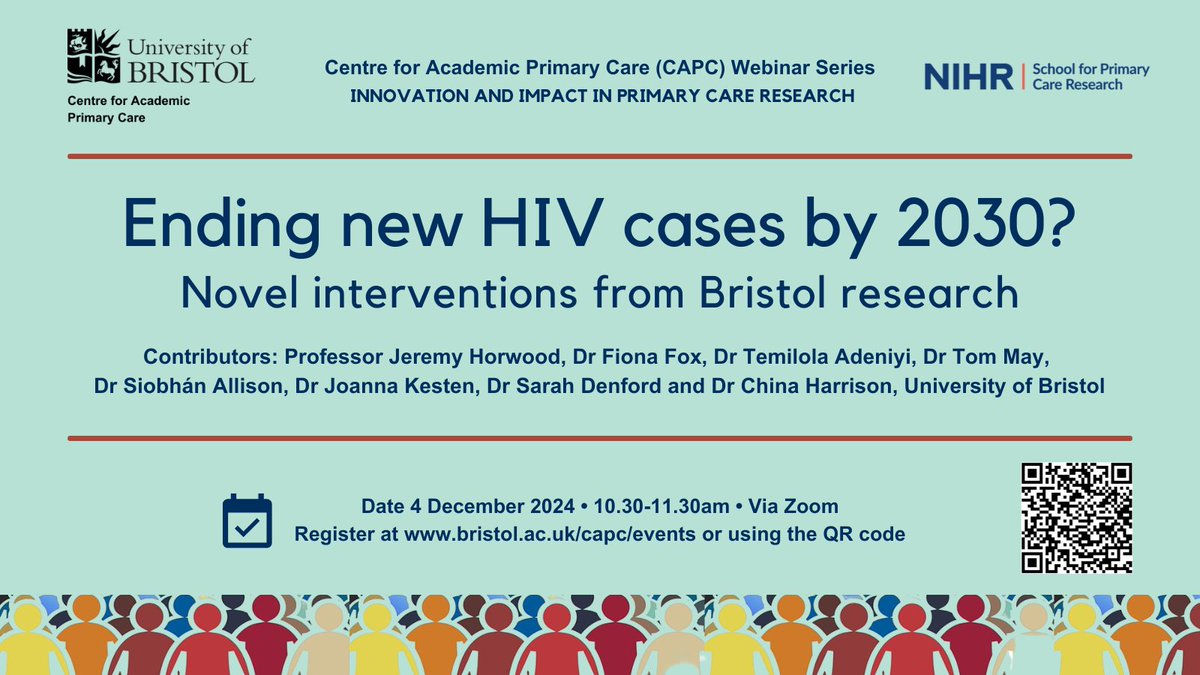 University of BRISTOL
Centre for Academic Primary Care

Centre for Academic Primary Care (CAPC) Webinar Series
INNOVATION AND IMPACT IN PRIMARY CARE RESEARCH

NIHR | School for Primary Care Research

Ending new HIV cases by 2030?
Novel interventions from Bristol research

Contributors: Professor Jeremy Horwood, Dr Fiona Fox, Dr Temilola Adeniyi, Dr Tom May, Dr Siobhán Allison, Dr Joanna Kesten, Dr Sarah Denford and Dr China Harrison, University of Bristol

Date 4 December 2024 • 10.30-11.30am • Via Zoom
Register at www.bristol.ac.uk/capc/events or using the QR code